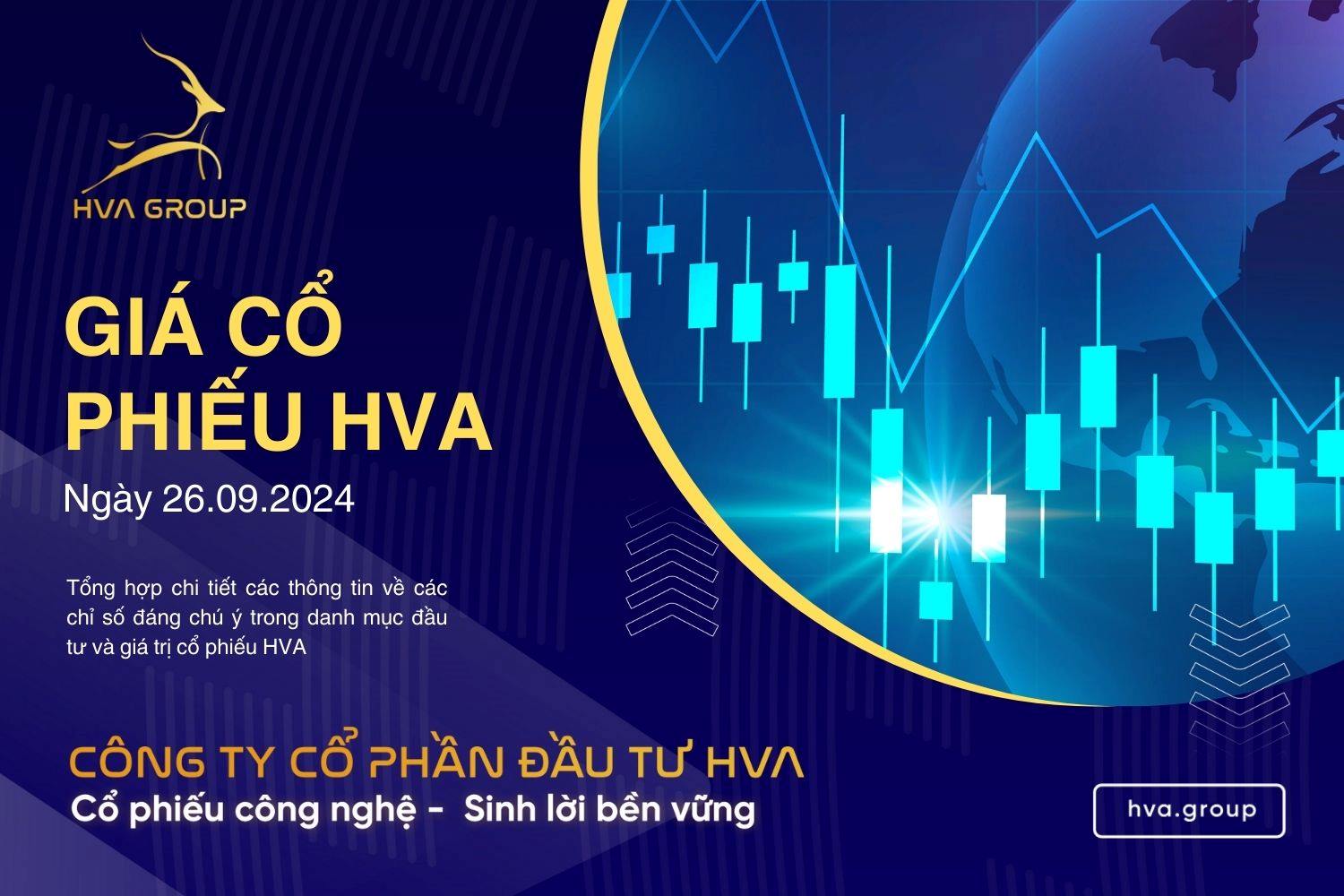 HVA GROUP

GIÁ CỔ PHIẾU HVA

Ngày 26.09.2024

Tổng hợp chi tiết các thông tin về các chỉ số đáng chú ý trong danh mục đầu tư và giá trị cổ phiếu HVA

CÔNG TY CỔ PHẦN ĐẦU TƯ HVA

Cổ phiếu công nghệ - Sinh lời bền vững

hva.group